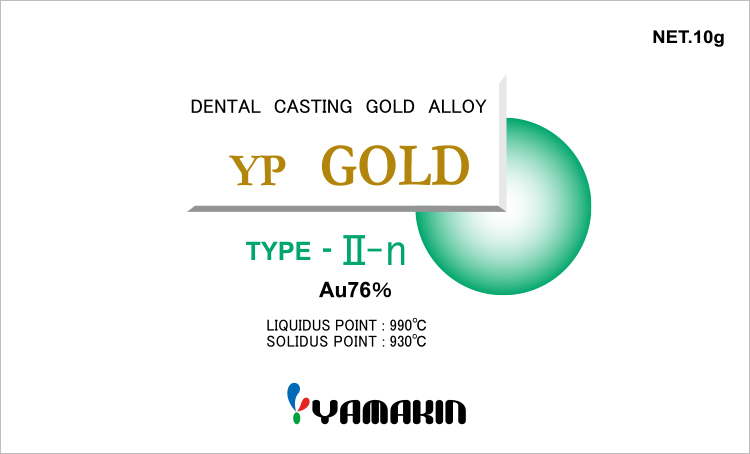 NET.10g

DENTAL CASTING GOLD ALLOY

YP GOLD

TYPE - Ⅱ-n

Au76%

LIQUIDUS POINT : 990℃
SOLIDUS POINT : 930℃

YAMAKIN